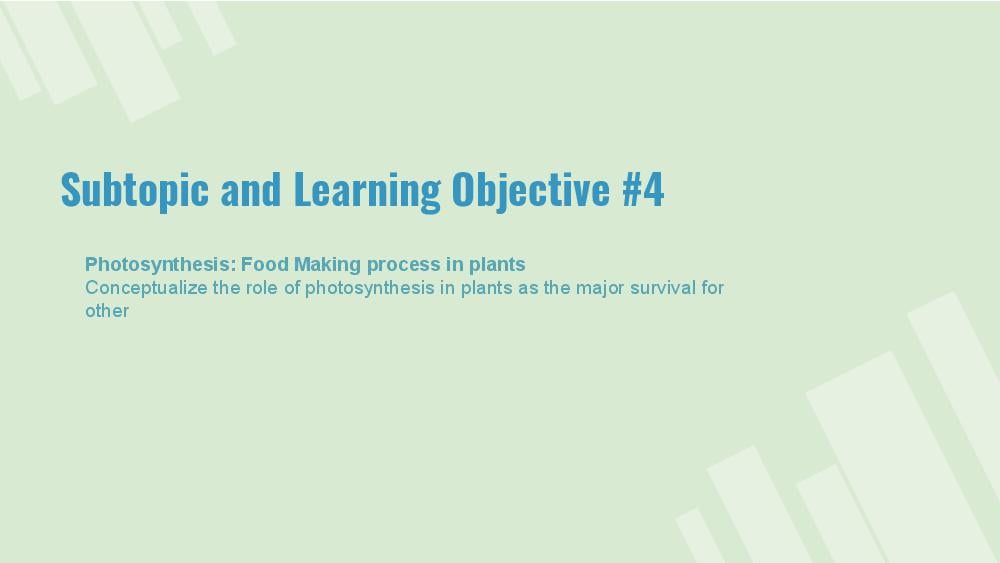 Subtopic and Learning Objective #4

Photosynthesis: Food Making process in plants
Conceptualize the role of photosynthesis in plants as the major survival for other